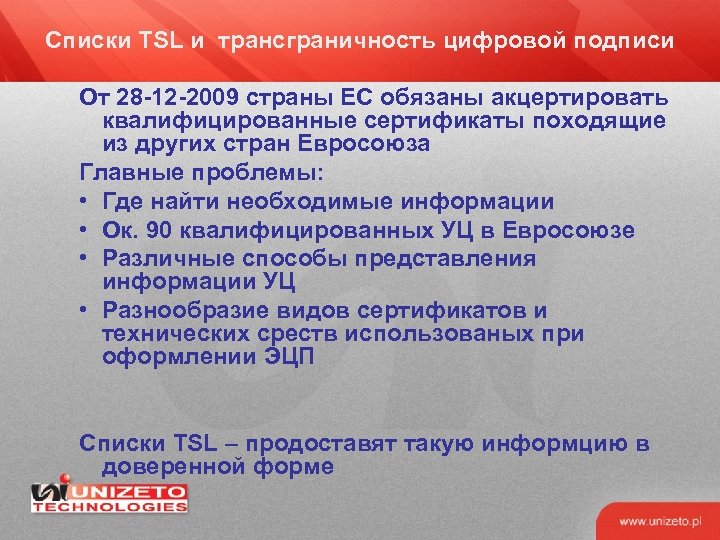 Списки TSL и трансграничность цифровой подписи

От 28-12-2009 страны ЕС обязаны акцертировать квалифицированные сертификаты походящие из других стран Евросоюза

Главные проблемы:

• Где найти необходимые информации
• Ок. 90 квалифицированных УЦ в Евросоюзе
• Различные способы представления информации УЦ
• Разнообразие видов сертификатов и технических среств использованых при оформлении ЭЦП

Списки TSL – продоставят такую информцию в доверенной форме

UNIZETO TECHNOLOGIES

www.unizeto.pl